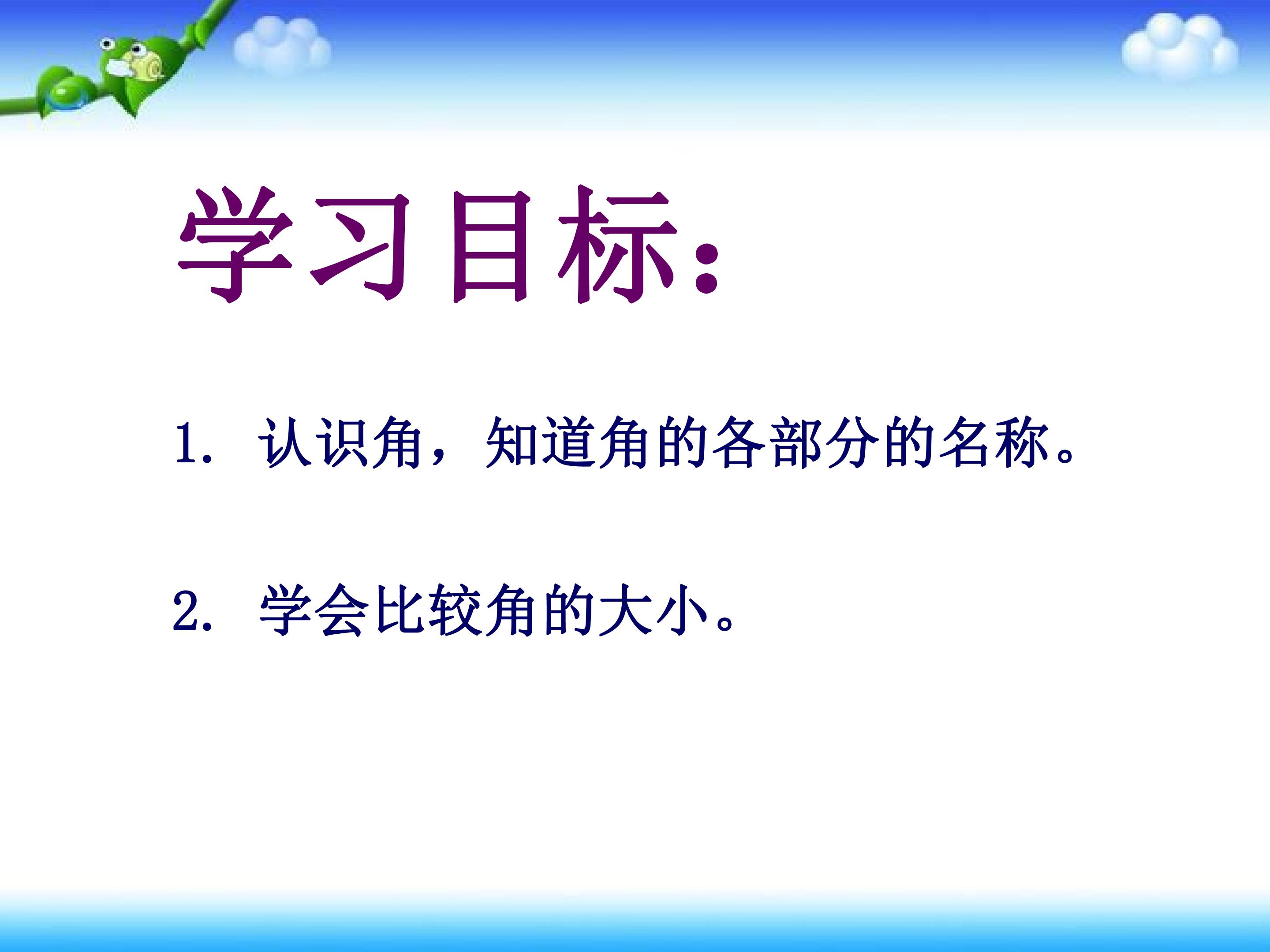 学习目标：

1. 认识角，知道角的各部分的名称。

2. 学会比较角的大小。